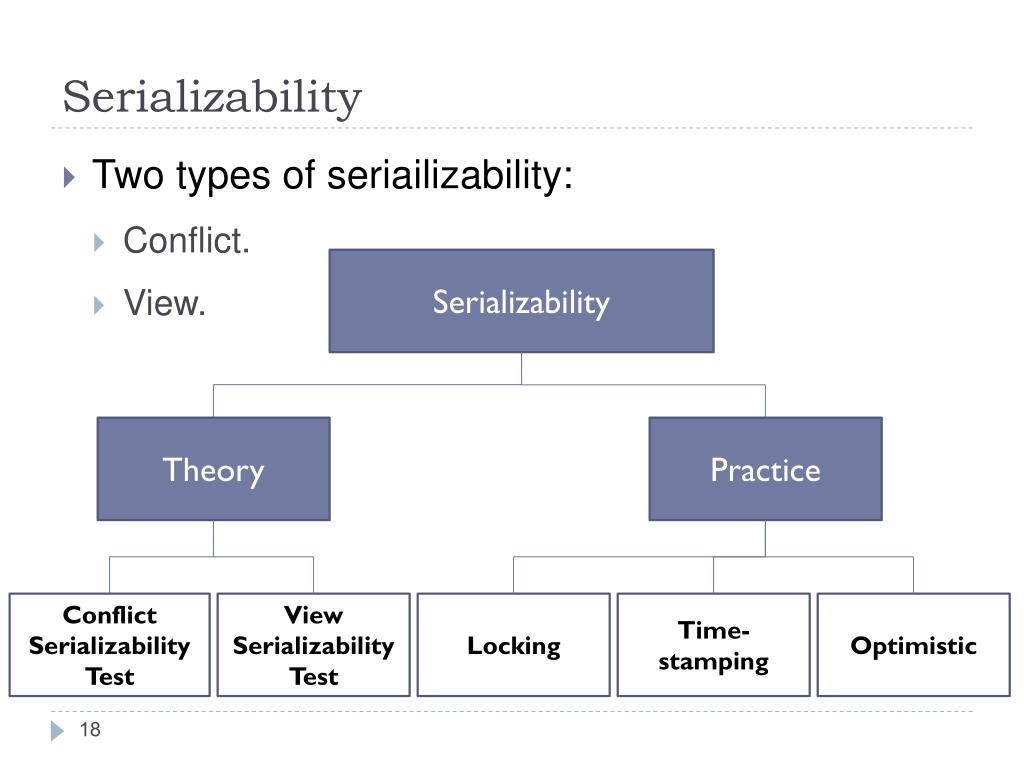 Serializability

Two types of seriailizability:

Conflict.

View.

Serializability

Theory

Practice

Conflict Serializability Test

View Serializability Test

Locking

Time-stamping

Optimistic

18